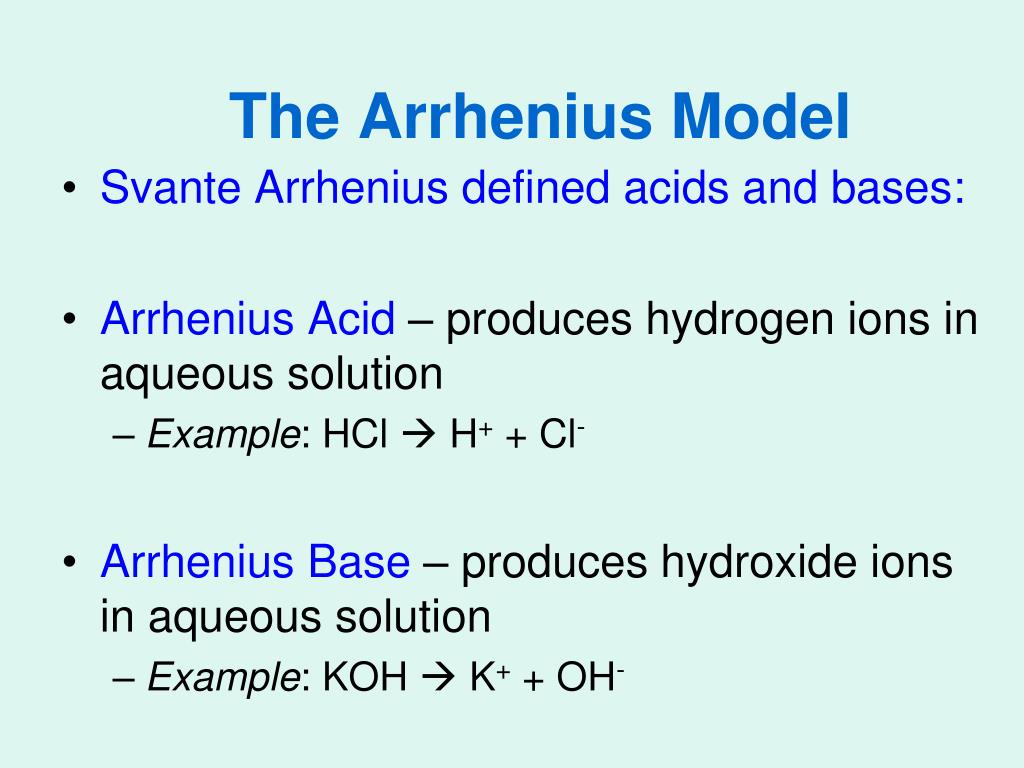 The Arrhenius Model

• Svante Arrhenius defined acids and bases:

• Arrhenius Acid – produces hydrogen ions in aqueous solution
– Example: $HCl \rightarrow H^+ + Cl^-$

• Arrhenius Base – produces hydroxide ions in aqueous solution
– Example: $KOH \rightarrow K^+ + OH^-$